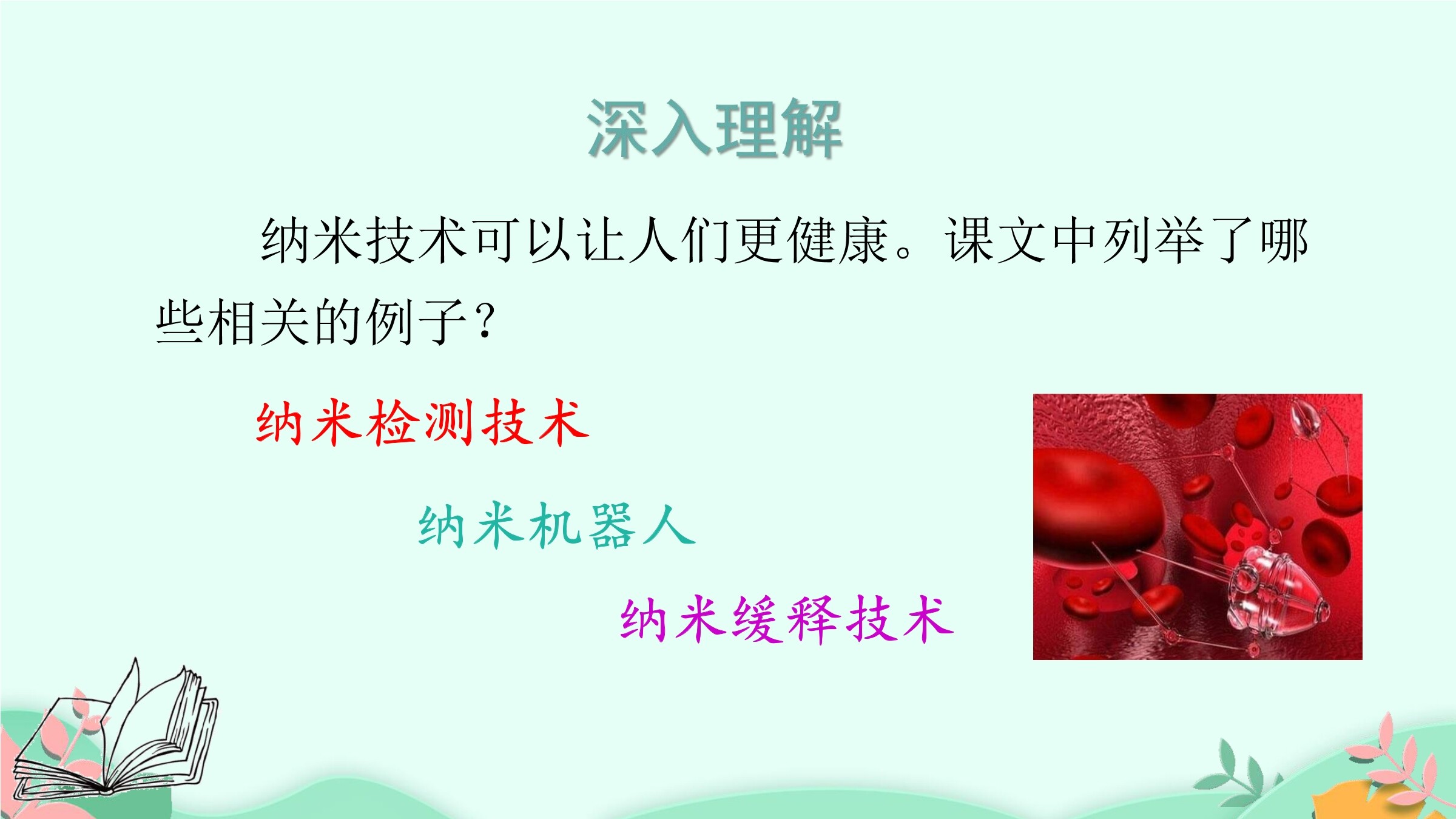 深入理解

纳米技术可以让人们更健康。课文中列举了哪些相关的例子？

纳米检测技术

纳米机器人

纳米缓释技术